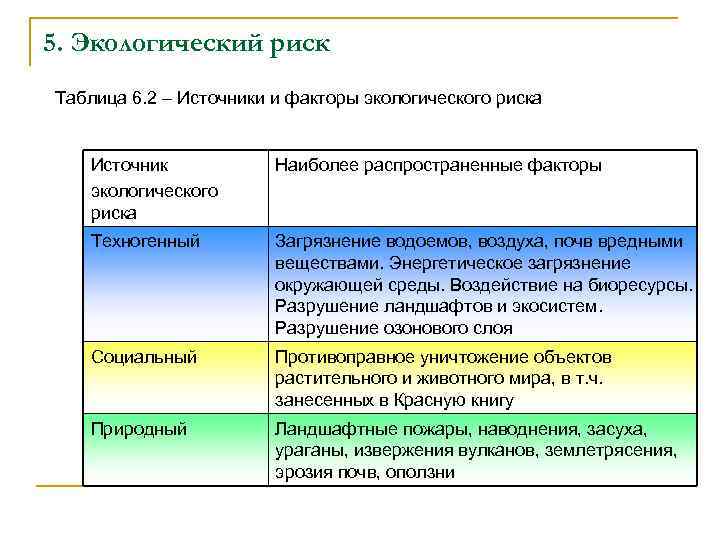 5. Экологический риск

Таблица 6.2 – Источники и факторы экологического риска

| Источник экологического риска | Наиболее распространенные факторы |
|---|---|
| Техногенный | Загрязнение водоемов, воздуха, почв вредными веществами. Энергетическое загрязнение окружающей среды. Воздействие на биоресурсы. Разрушение ландшафтов и экосистем. Разрушение озонового слоя |
| Социальный | Противоправное уничтожение объектов растительного и животного мира, в т.ч. занесенных в Красную книгу |
| Природный | Ландшафтные пожары, наводнения, засуха, ураганы, извержения вулканов, землетрясения, эрозия почв, оползни |